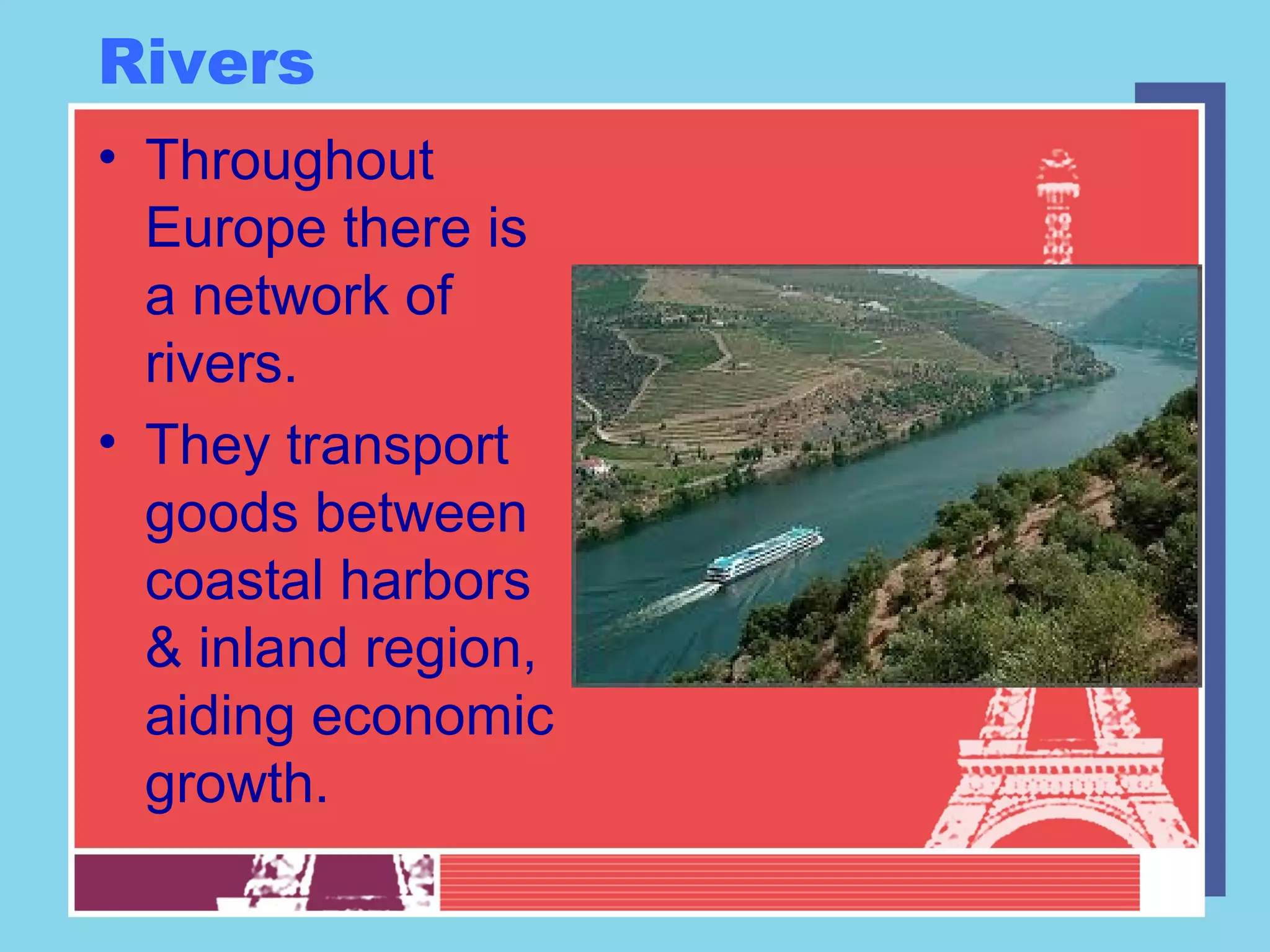 Rivers

• Throughout Europe there is a network of rivers.

• They transport goods between coastal harbors & inland region, aiding economic growth.